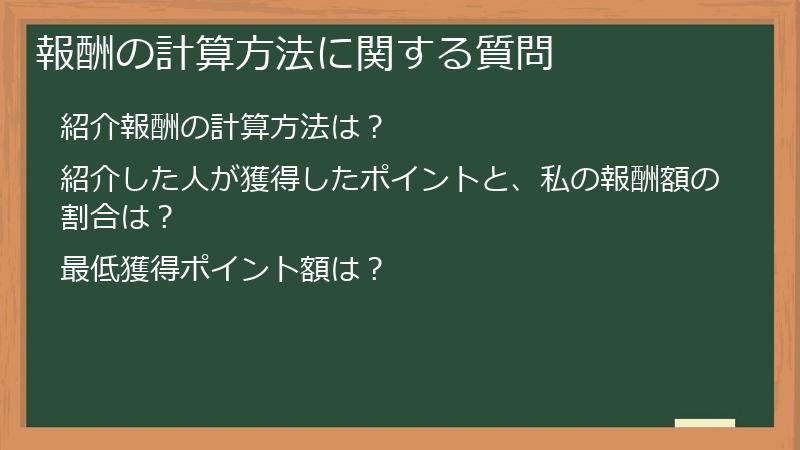 報酬の計算方法に関する質問

紹介報酬の計算方法は？

紹介した人が獲得したポイントと、私の報酬額の割合は？

最低獲得ポイント額は？